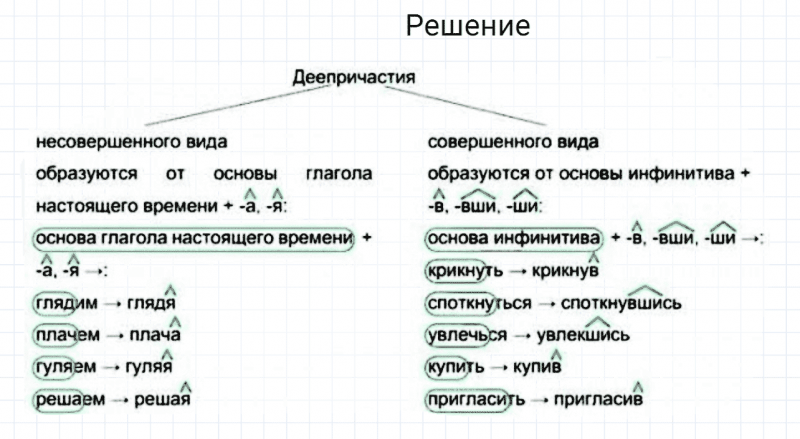 Решение

Деепричастия

несовершенного вида

образуются от основы глагола настоящего времени + -а, -я:

основа глагола настоящего времени + -а, -я →:

глядим → глядя

плачем → плача

гуляем → гуляя

решаем → решая

совершенного вида

образуются от основы инфинитива + -в, -вши, -ши:

основа инфинитива + -в, -вши, -ши →:

крикнуть → крикнув

споткнуться → споткнувшись

увлечься → увлекшись

купить → купив

пригласить → пригласив